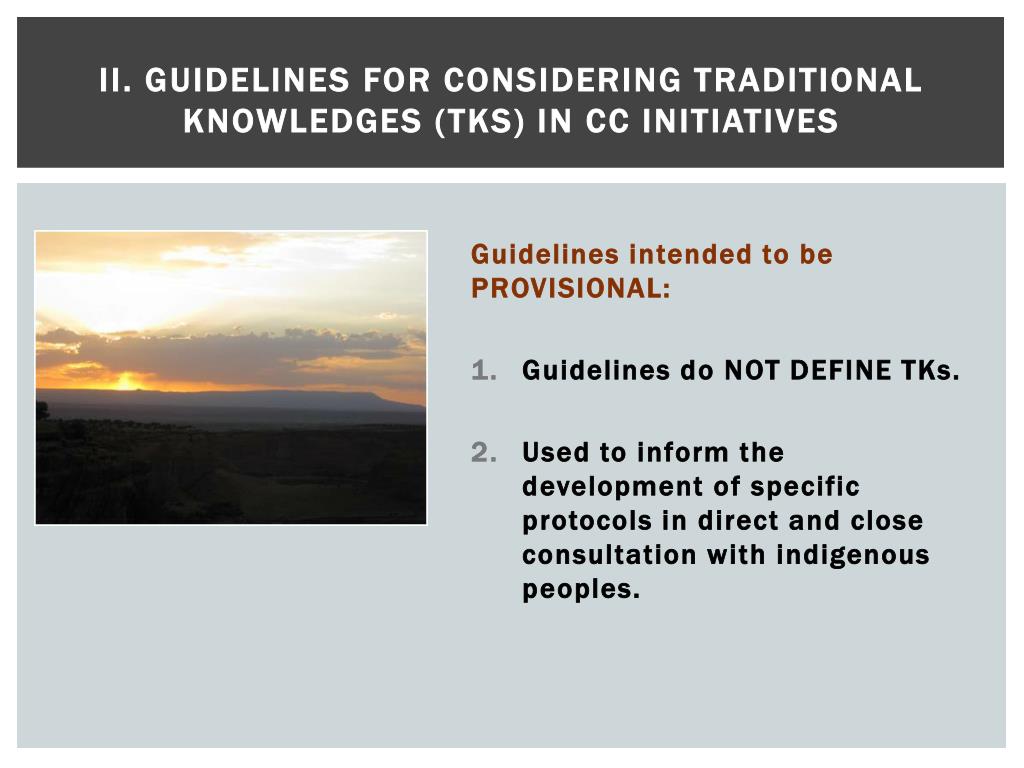 II. GUIDELINES FOR CONSIDERING TRADITIONAL KNOWLEDGES (TKS) IN CC INITIATIVES

Guidelines intended to be PROVISIONAL:

1. Guidelines do NOT DEFINE TKs.

2. Used to inform the development of specific protocols in direct and close consultation with indigenous peoples.